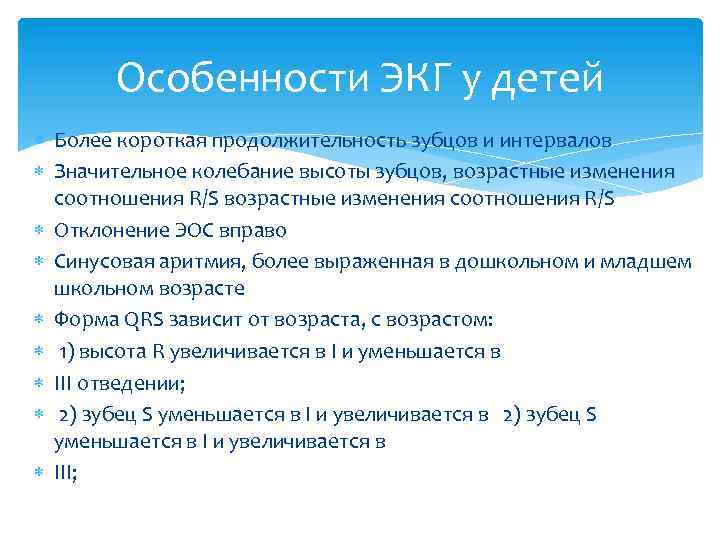 Особенности ЭКГ у детей

Более короткая продолжительность зубцов и интервалов

Значительное колебание высоты зубцов, возрастные изменения соотношения R/S возрастные изменения соотношения R/S

Отклонение ЭОС вправо

Синусовая аритмия, более выраженная в дошкольном и младшем школьном возрасте

Форма QRS зависит от возраста, с возрастом:

1) высота R увеличивается в I и уменьшается в

III отведении;

2) зубец S уменьшается в I и увеличивается в 2) зубец S уменьшается в I и увеличивается в

III;